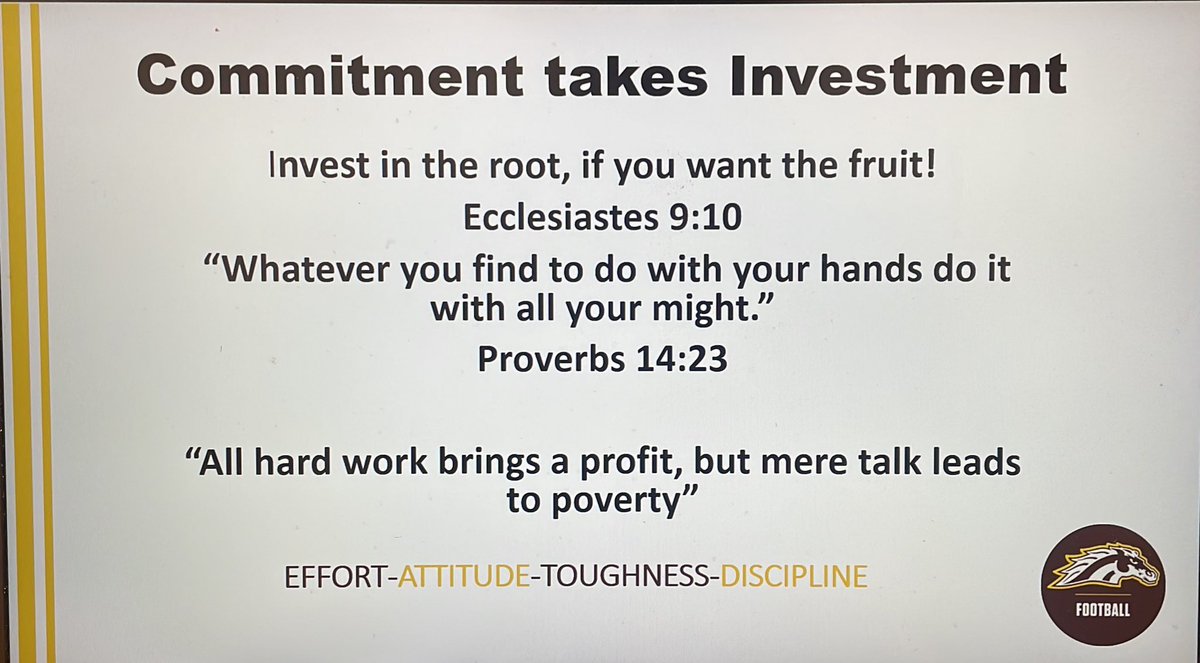 Commitment takes Investment

Invest in the root, if you want the fruit!

Ecclesiastes 9:10

“Whatever you find to do with your hands do it with all your might.”

Proverbs 14:23

“All hard work brings a profit, but mere talk leads to poverty”

EFFORT-ATTITUDE-TOUGHNESS-DISCIPLINE

FOOTBALL